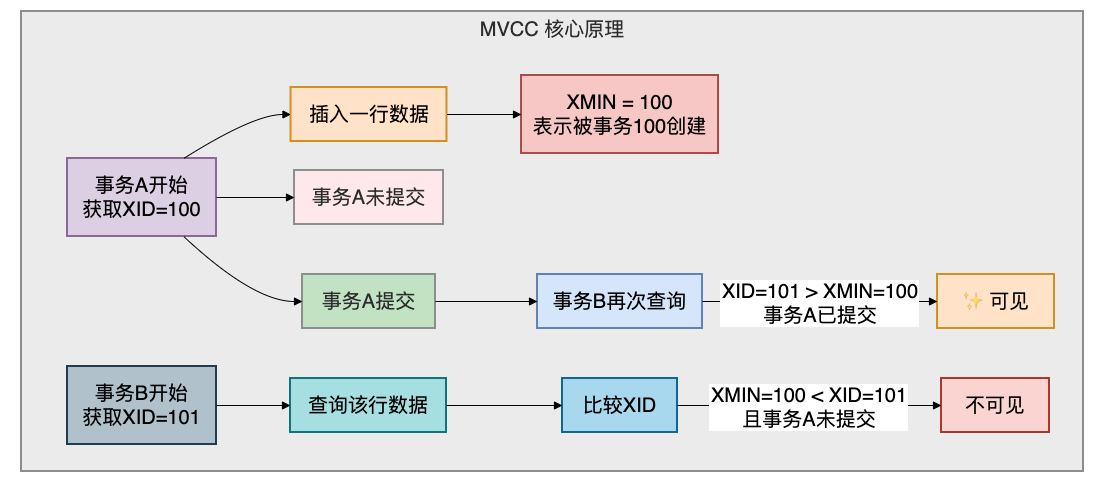 MVCC 核心原理

事务A开始
获取XID=100

插入一行数据

XMIN = 100
表示被事务100创建

事务A未提交

事务A提交

事务B再次查询

XID=101 > XMIN=100
事务A已提交

✨ 可见

事务B开始
获取XID=101

查询该行数据

比较XID

XMIN=100 < XID=101
且事务A未提交

不可见